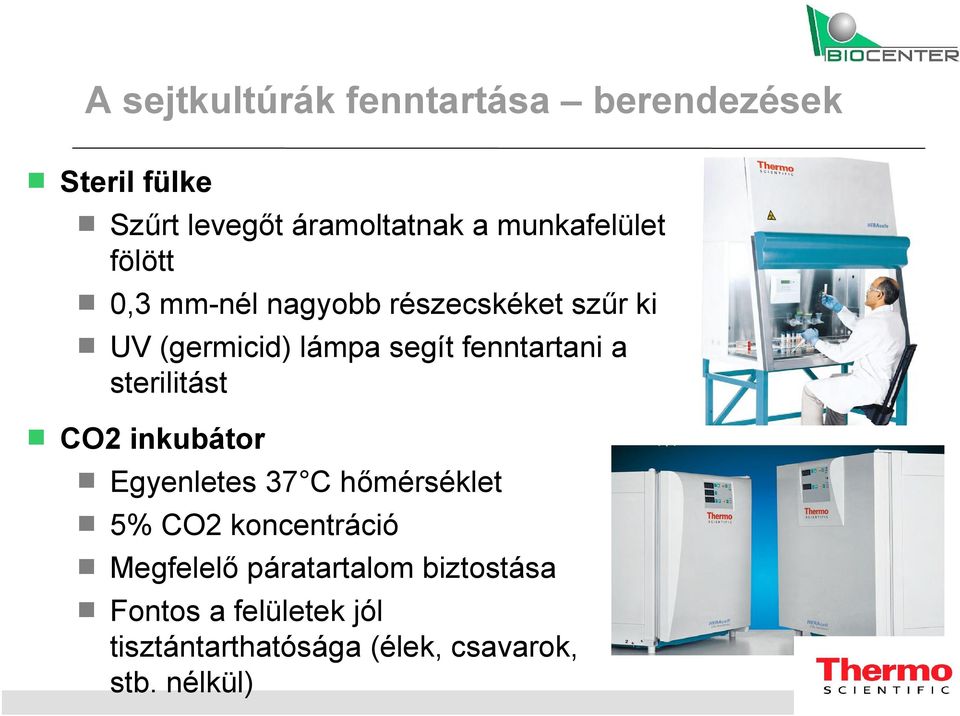 BIOCENTER

A sejtkultúrák fenntartása – berendezések

Steril fülke

Szűrt levegőt áramoltatnak a munkafelület fölött

0,3 mm-nél nagyobb részecskéket szűr ki

UV (germicid) lámpa segít fenntartani a sterilitást

CO2 inkubátor

Egyenletes 37°C hőmérséklet

5% CO2 koncentráció

Megfelelő páratartalom biztostása

Fontos a felületek jól tisztántarthatósága (élek, csavarok, stb. nélkül)

Thermo SCIENTIFIC

Thermo SCIENTIFIC

Thermo SCIENTIFIC

Thermo SCIENTIFIC